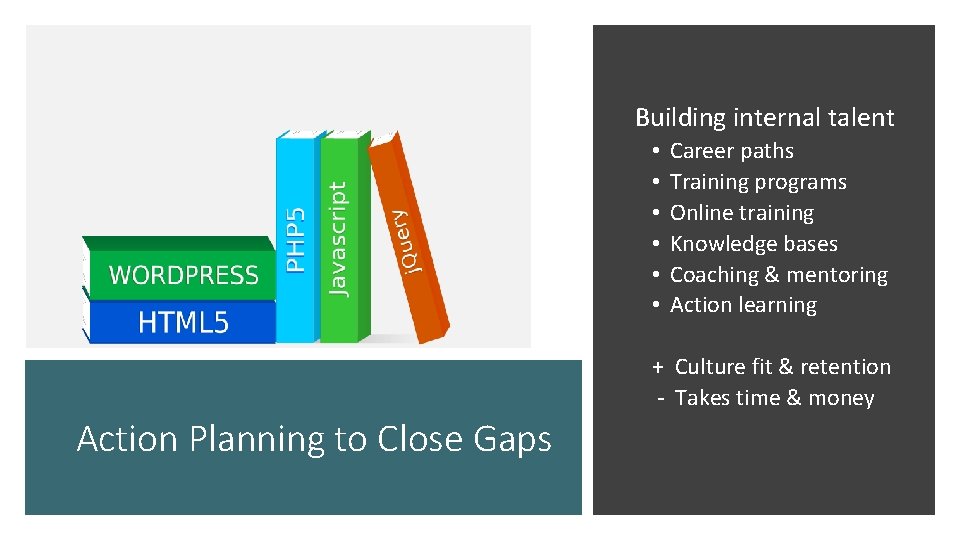 WORDPRESS
HTML5
PHP5
Javascript
jQuery

Action Planning to Close Gaps

Building internal talent
• Career paths
• Training programs
• Online training
• Knowledge bases
• Coaching & mentoring
• Action learning

+ Culture fit & retention
- Takes time & money